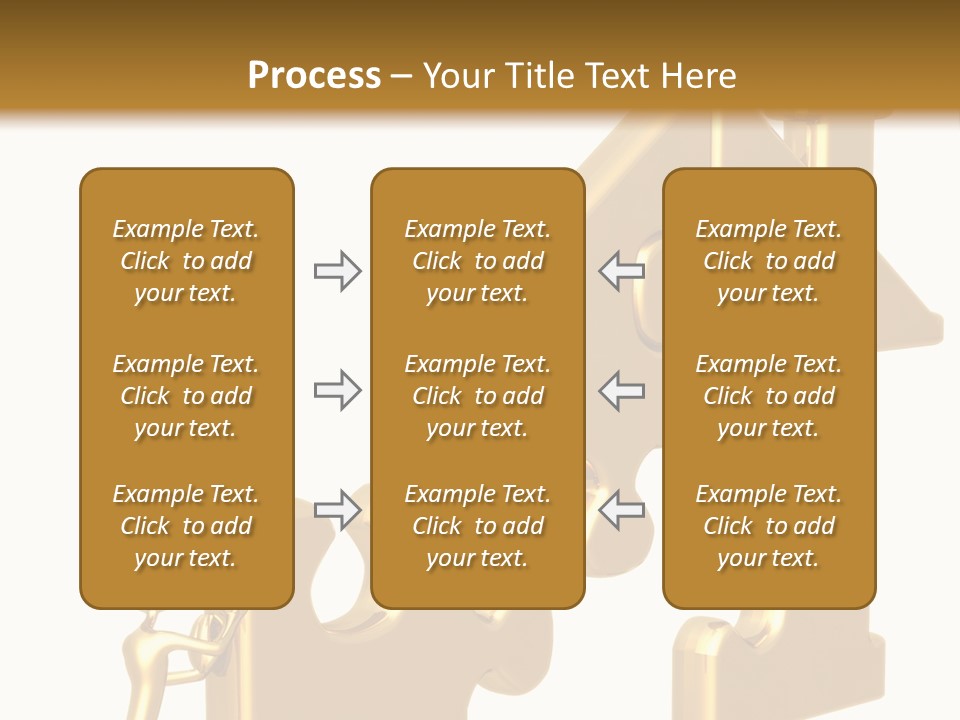 Process – Your Title Text Here

Example Text. Click to add your text.

Example Text. Click to add your text.

Example Text. Click to add your text.

Example Text. Click to add your text.

Example Text. Click to add your text.

Example Text. Click to add your text.

Example Text. Click to add your text.

Example Text. Click to add your text.

Example Text. Click to add your text.